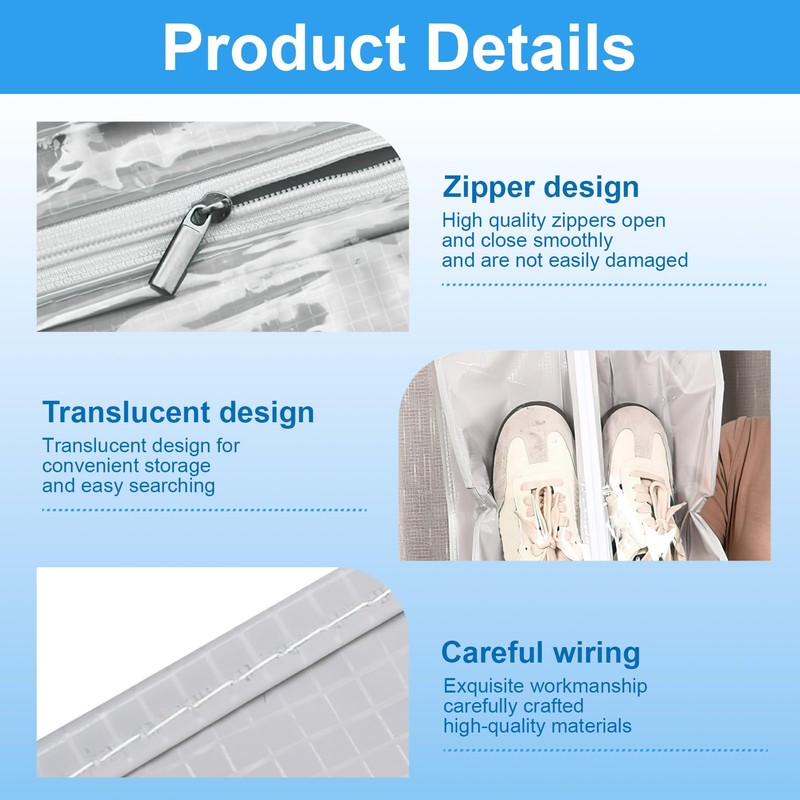 Product Details

Zipper design
High quality zippers open and close smoothly and are not easily damaged

Translucent design
Translucent design for convenient storage and easy searching

Careful wiring
Exquisite workmanship carefully crafted high-quality materials